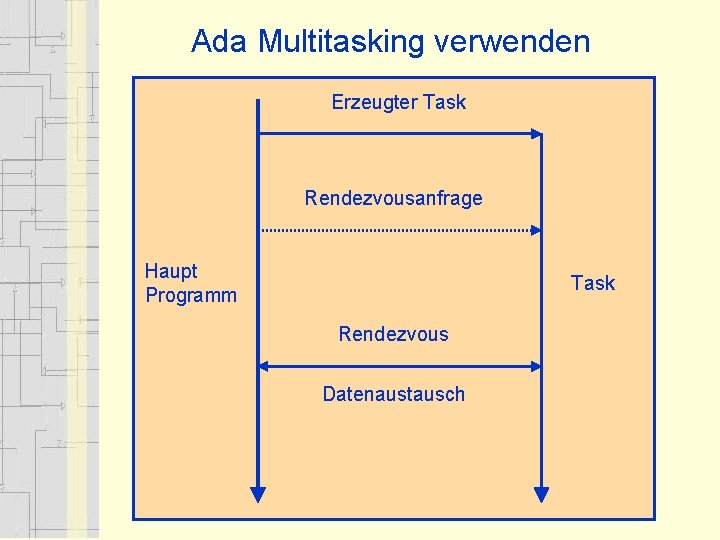 Ada Multitasking verwenden

Erzeugter Task

Rendezvousanfrage

Haupt
Programm

Task

Rendezvous

Datenaustausch